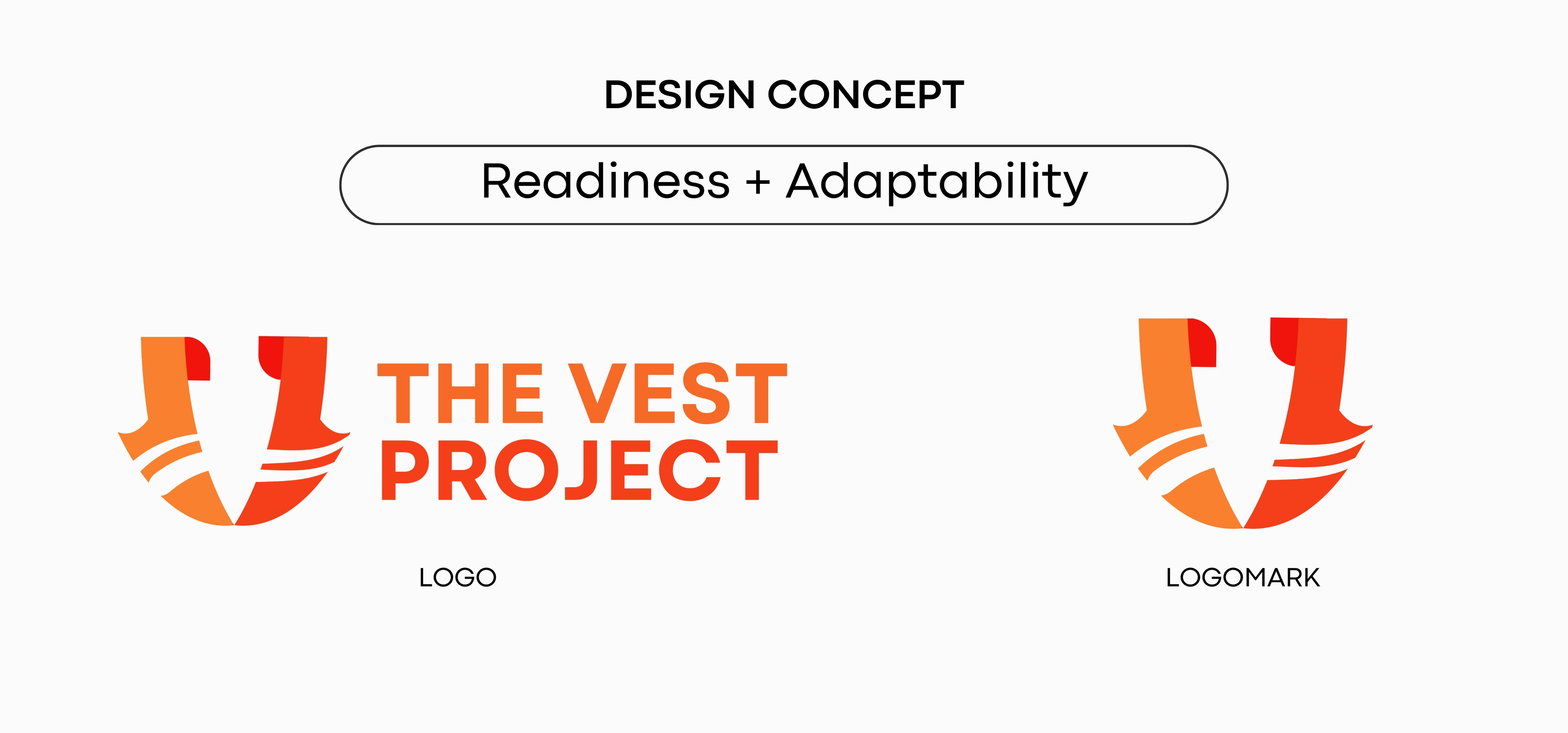 DESIGN CONCEPT

Readiness + Adaptability

THE VEST PROJECT

LOGO

LOGOMARK